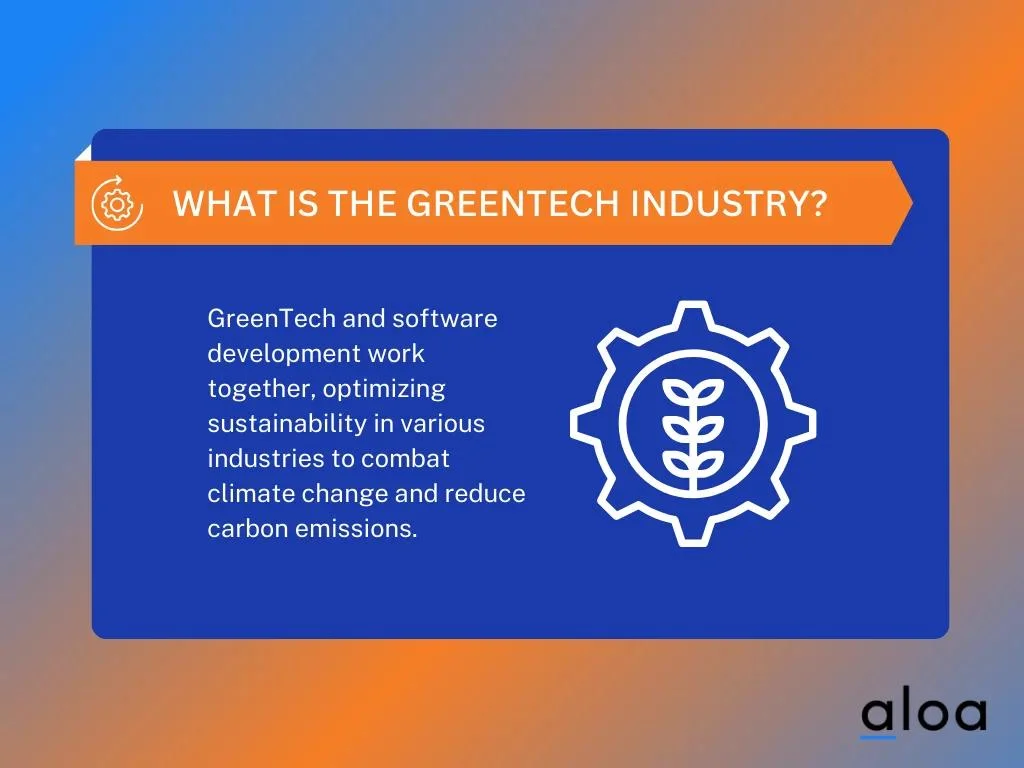 WHAT IS THE GREENTECH INDUSTRY?

GreenTech and software development work together, optimizing sustainability in various industries to combat climate change and reduce carbon emissions.

aloa